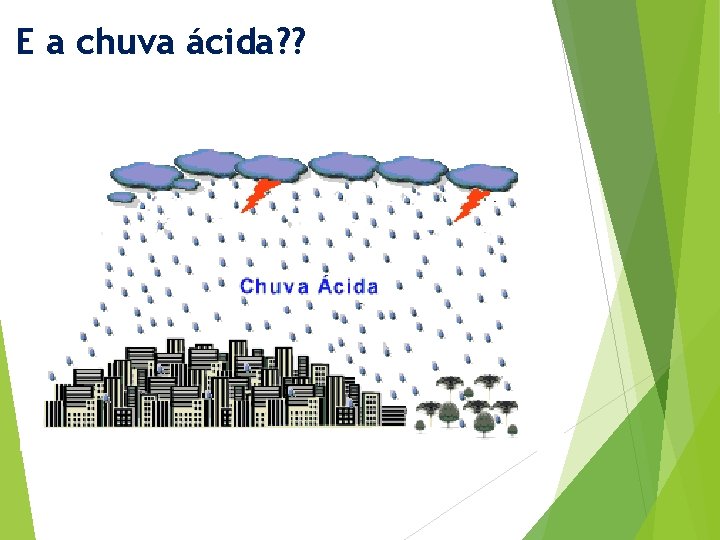 E a chuva ácida??

Chuva Ácida